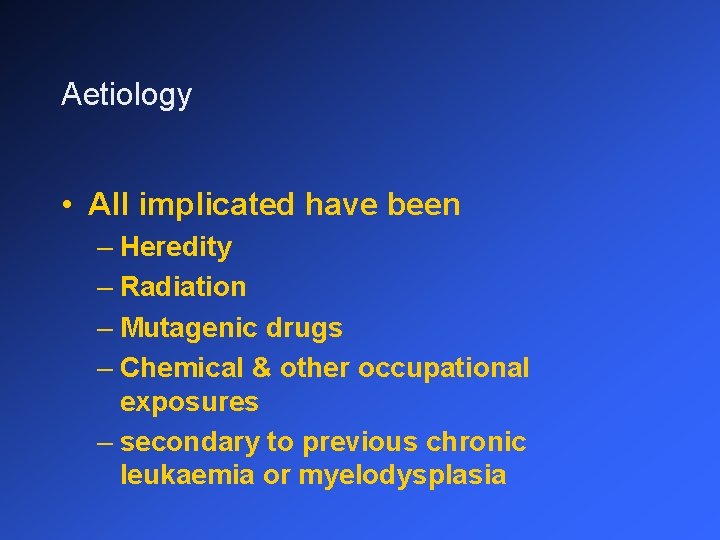 Aetiology

• All implicated have been
  – Heredity
  – Radiation
  – Mutagenic drugs
  – Chemical & other occupational exposures
  – secondary to previous chronic leukaemia or myelodysplasia